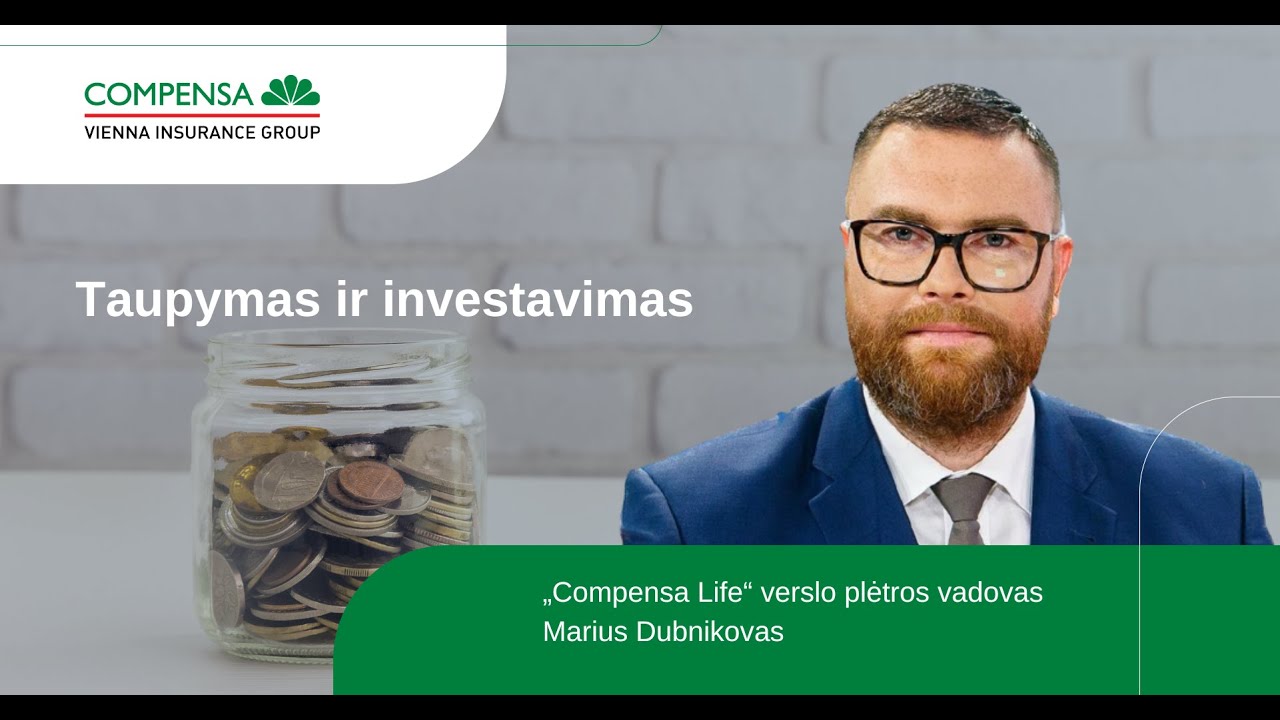 COMPENSA
VIENNA INSURANCE GROUP

Taupymas ir investavimas

„Compensa Life“ verslo plėtros vadovas
Marius Dubnikovas